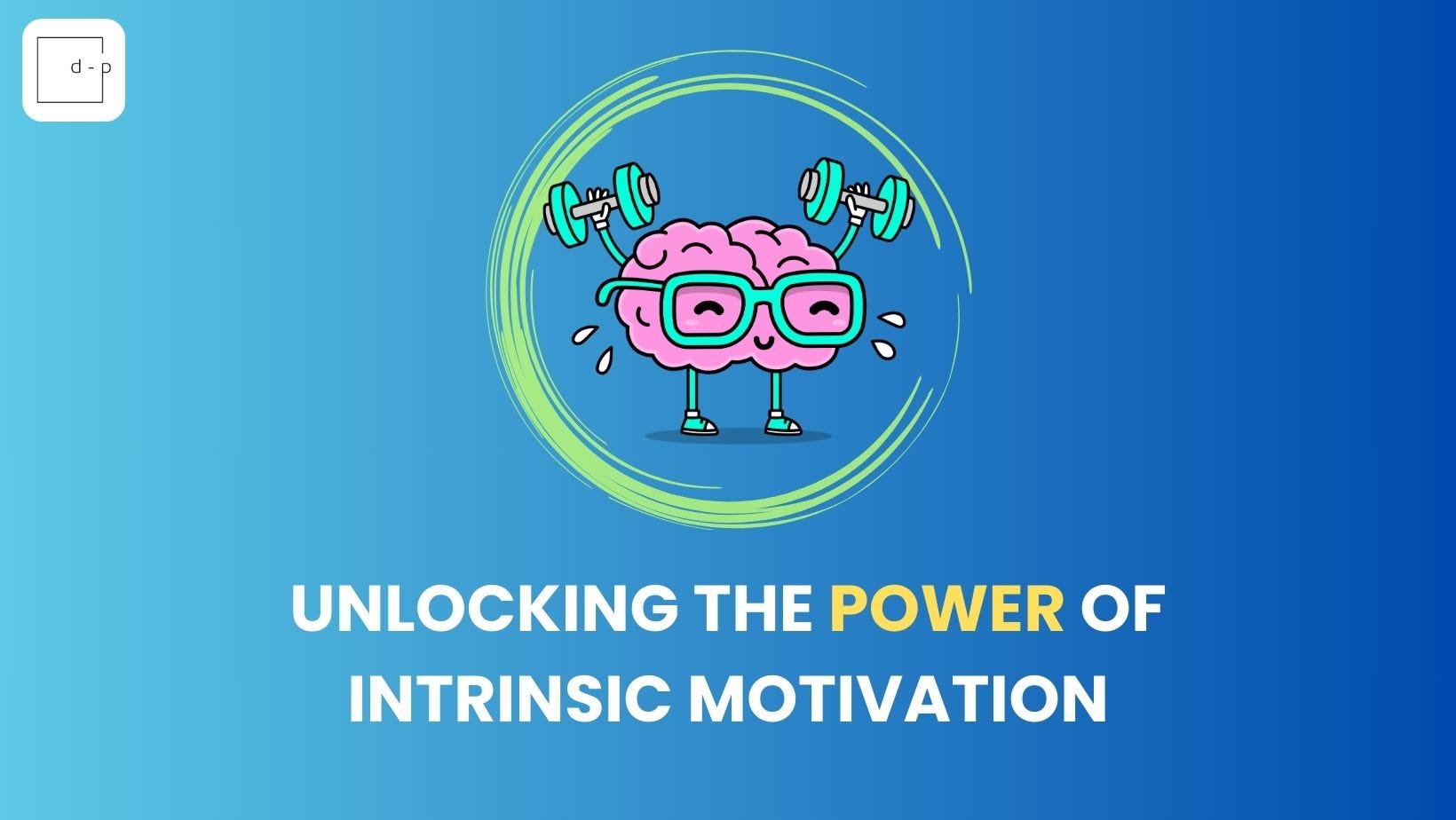 d - p

UNLOCKING THE POWER OF INTRINSIC MOTIVATION